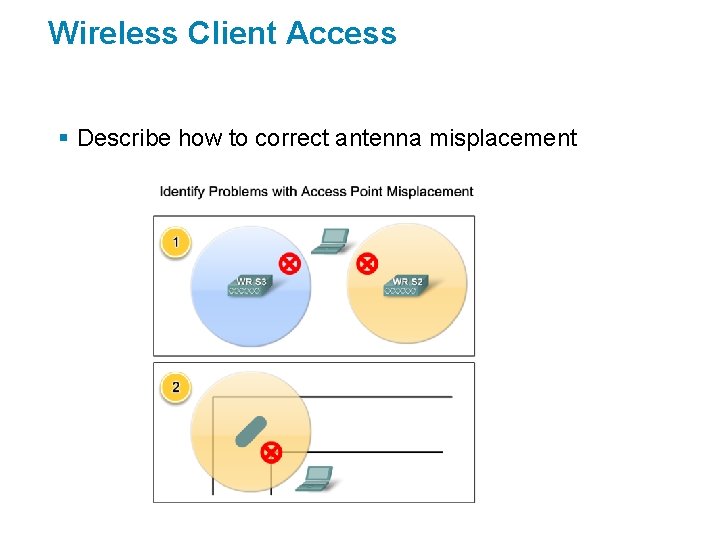 Wireless Client Access

▪ Describe how to correct antenna misplacement

Identify Problems with Access Point Misplacement

1

WR S3

WR S2

2